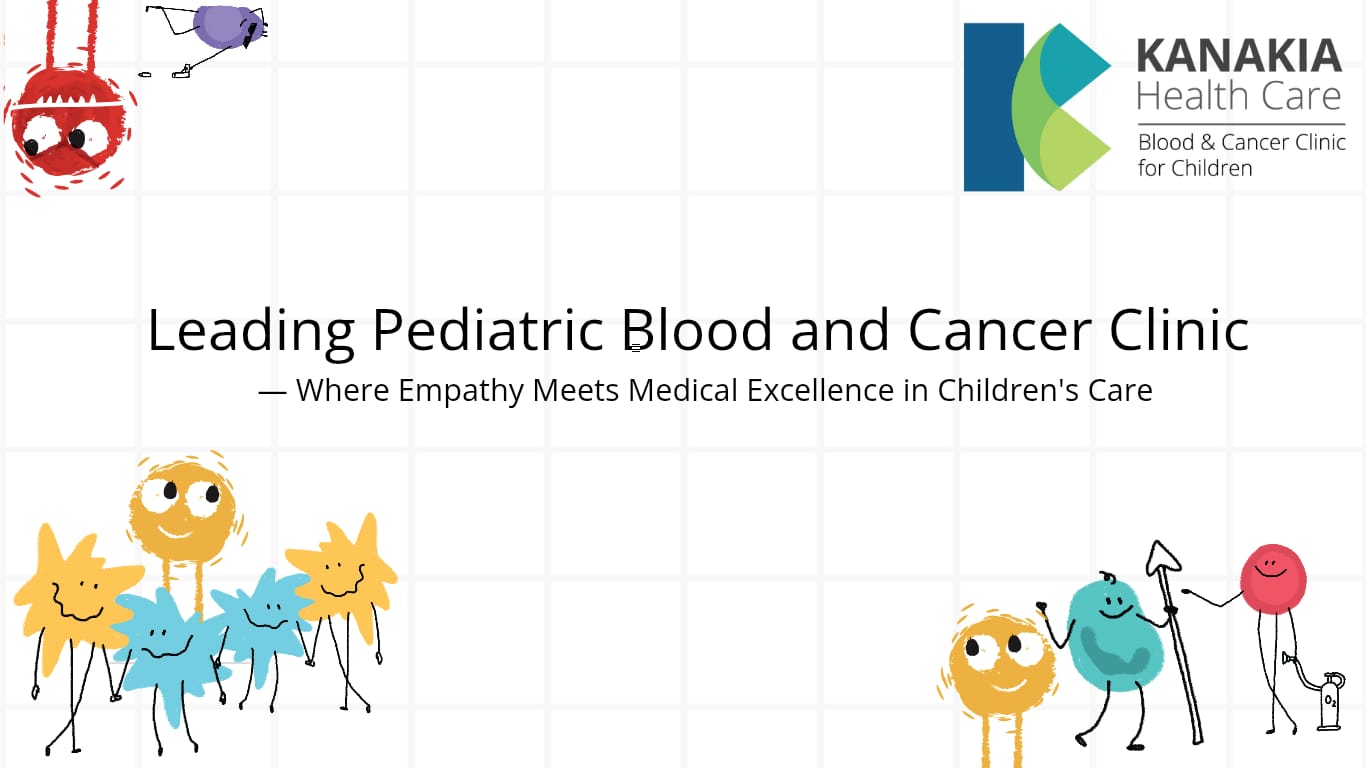 KANAKIA
Health Care
Blood & Cancer Clinic for Children

Leading Pediatric Blood and Cancer Clinic
— Where Empathy Meets Medical Excellence in Children's Care

$O_2$